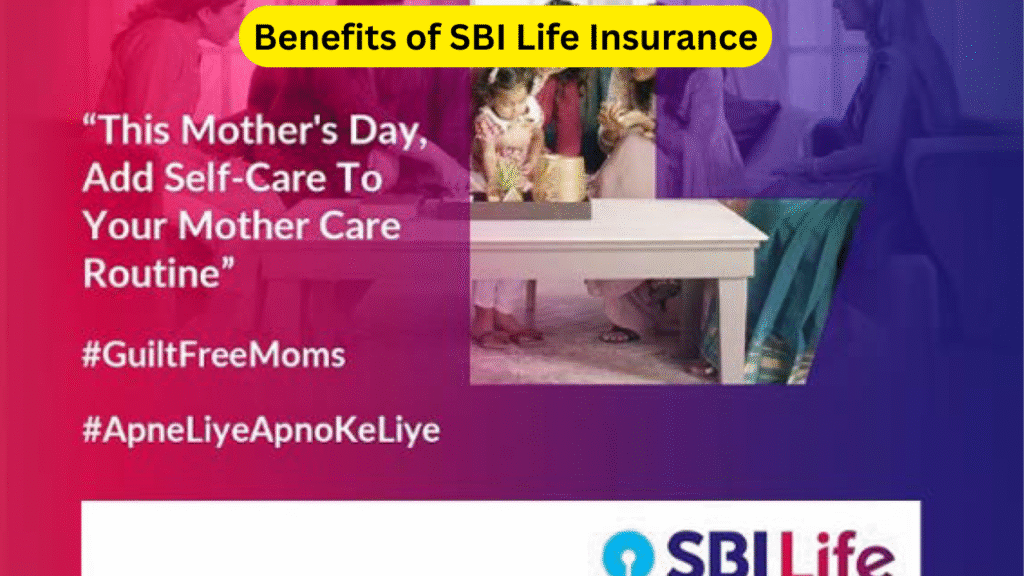 Benefits of SBI Life Insurance

“This Mother's Day, Add Self-Care To Your Mother Care Routine”

#GuiltFreeMoms

#ApneLiyeApnoKeLiye

SBI Life